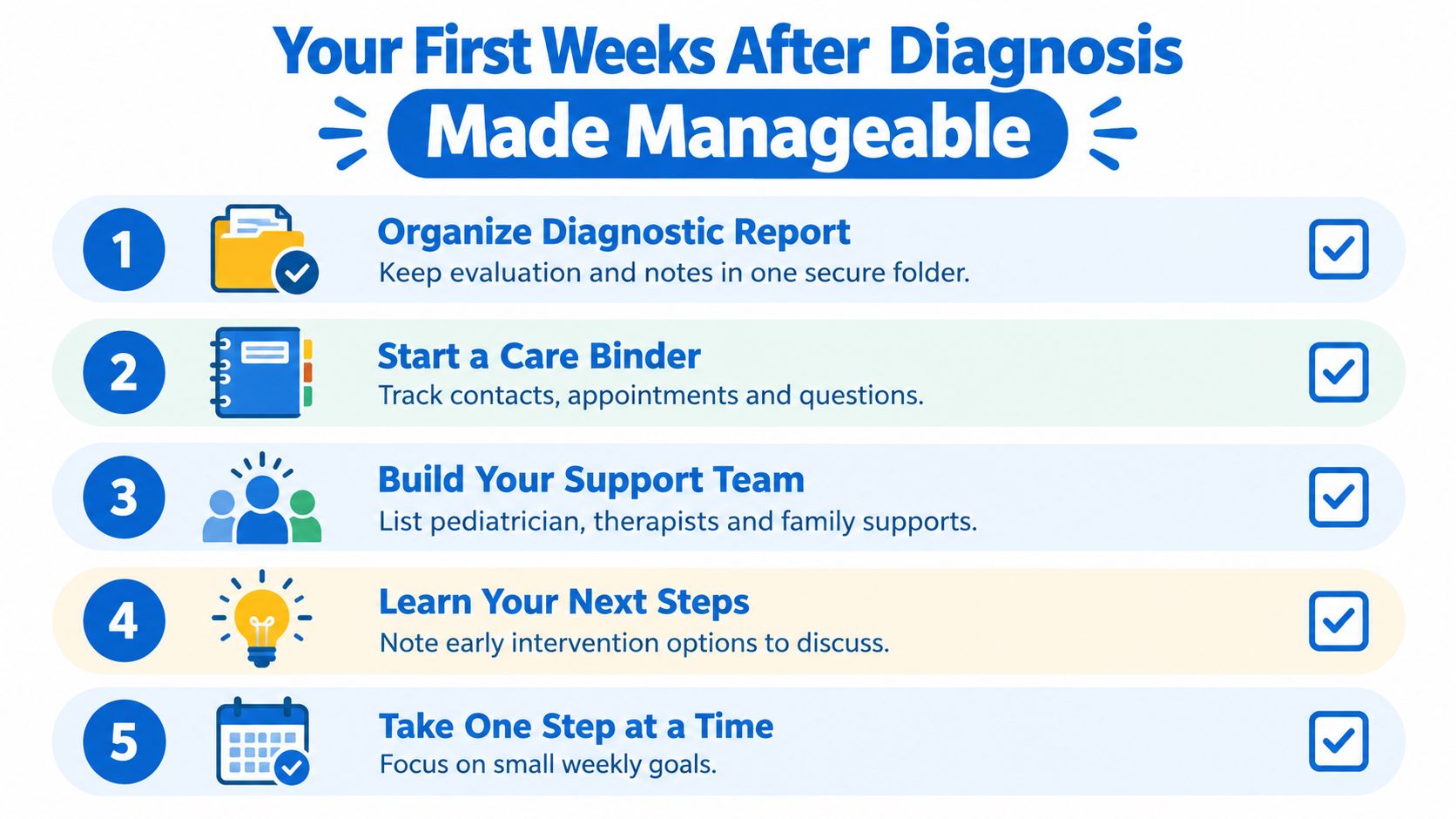 Your First Weeks After Diagnosis
Made Manageable

1
Organize Diagnostic Report
Keep evaluation and notes in one secure folder.

2
Start a Care Binder
Track contacts, appointments and questions.

3
Build Your Support Team
List pediatrician, therapists and family supports.

4
Learn Your Next Steps
Note early intervention options to discuss.

5
Take One Step at a Time
Focus on small weekly goals.